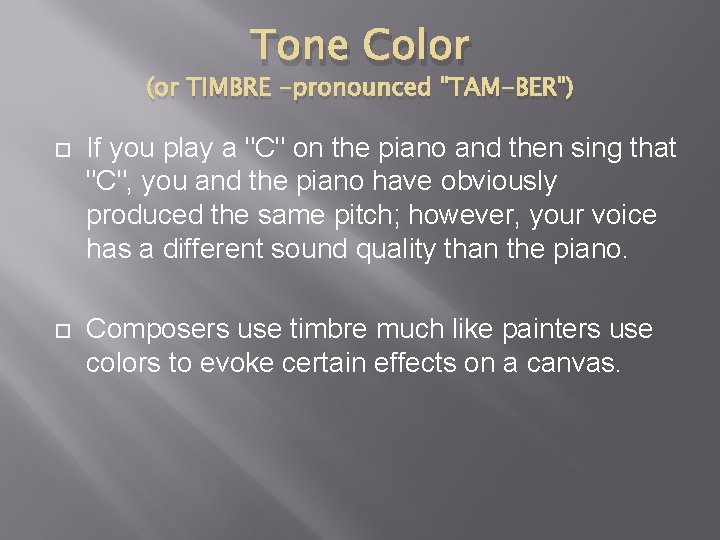 Tone Color
(or TIMBRE –pronounced "TAM-BER")

If you play a "C" on the piano and then sing that "C", you and the piano have obviously produced the same pitch; however, your voice has a different sound quality than the piano.

Composers use timbre much like painters use colors to evoke certain effects on a canvas.